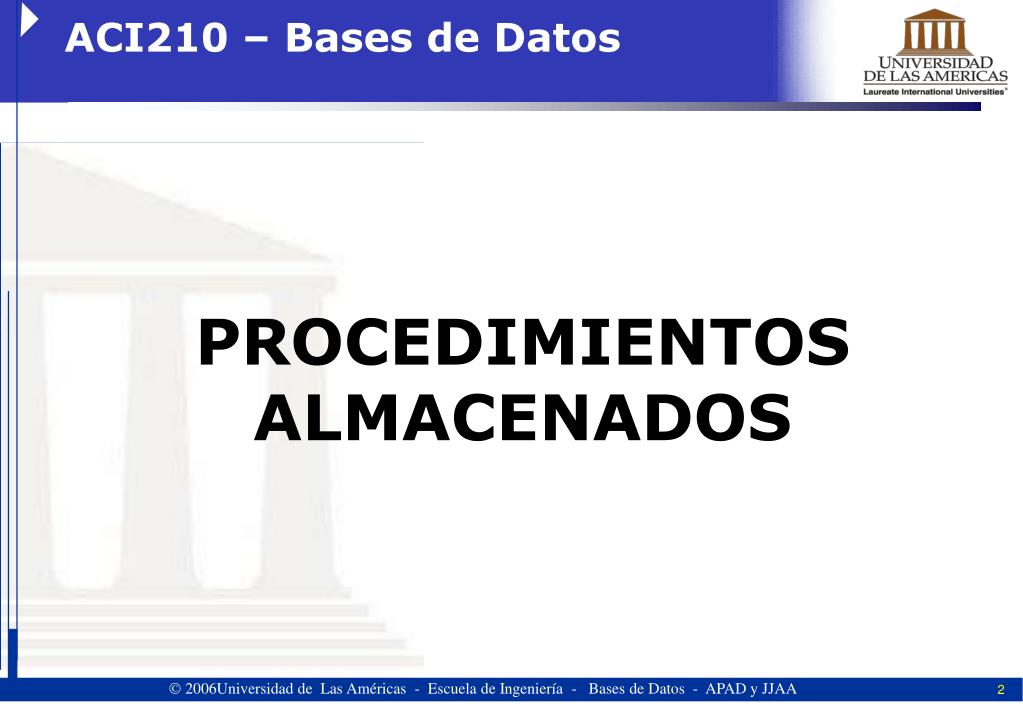 ACI210 – Bases de Datos

UNIVERSIDAD DE LAS AMERICAS
Laureate International Universities®

PROCEDIMIENTOS ALMACENADOS

© 2006Universidad de Las Américas - Escuela de Ingeniería - Bases de Datos - APAD y JJAA

2